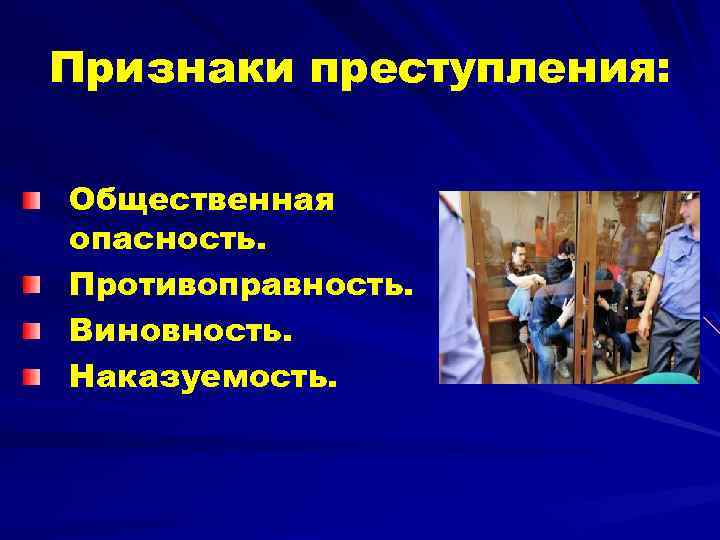 Признаки преступления:

- Общественная опасность.
- Противоправность.
- Виновность.
- Наказуемость.